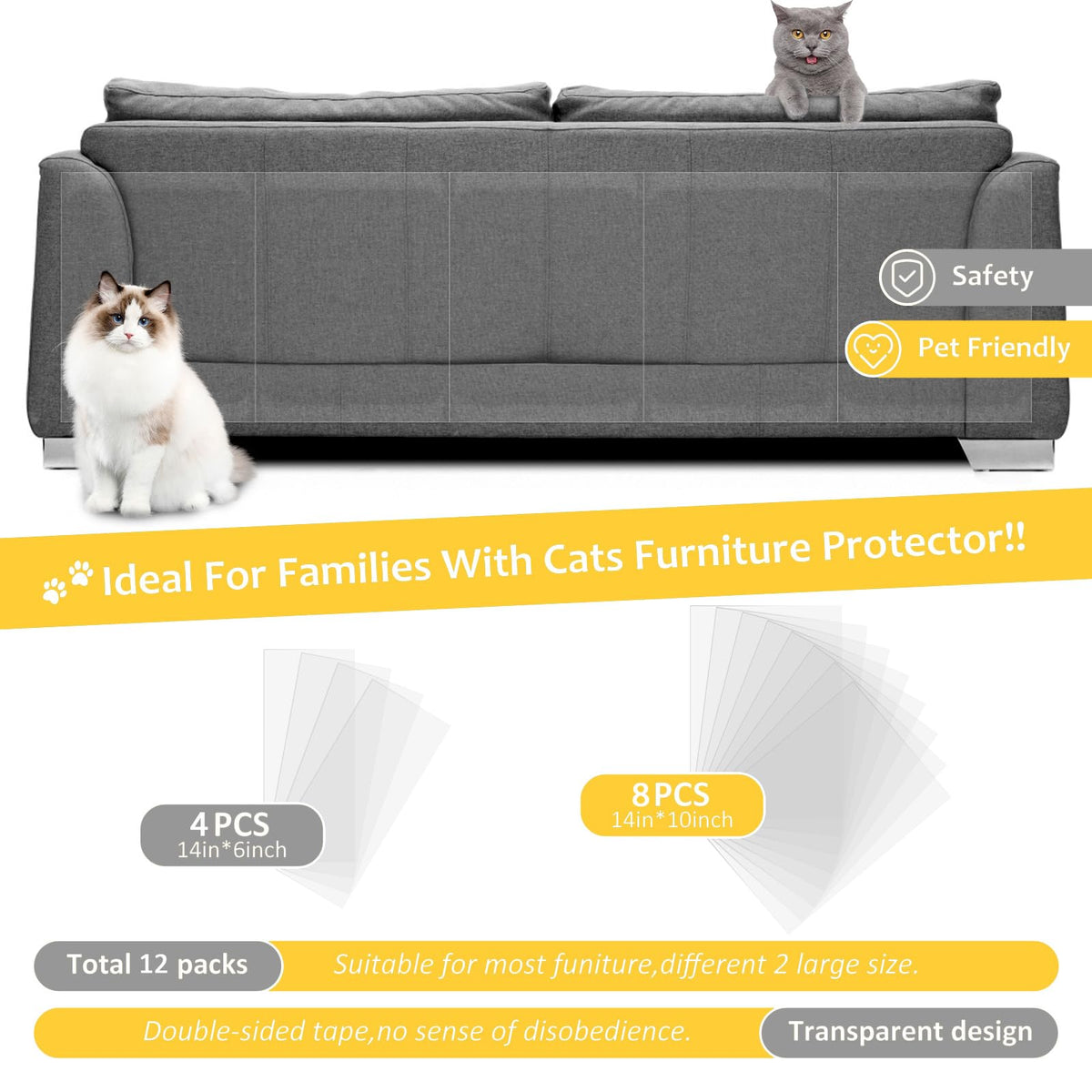 Safety

Pet Friendly

Ideal For Families With Cats Furniture Protector!!

4 PCS
14in*6inch

8 PCS
14in*10inch

Total 12 packs

Suitable for most funiture,different 2 large size.

Double-sided tape,no sense of disobedience.

Transparent design